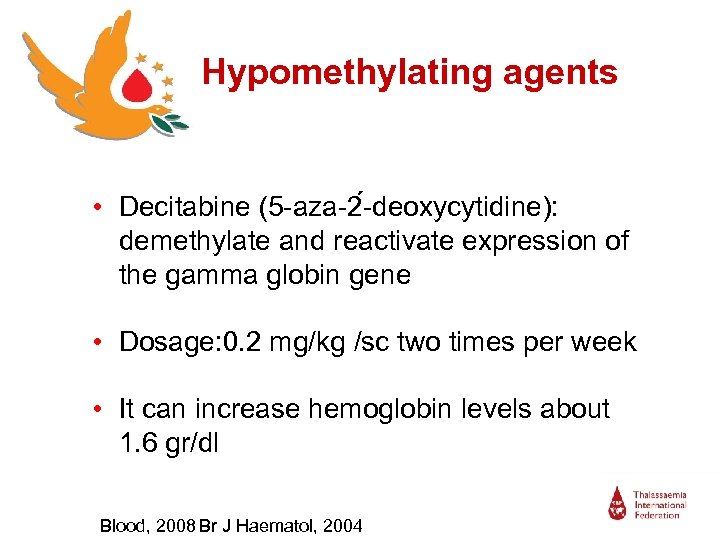 Hypomethylating agents

• Decitabine (5-aza-2́-deoxycytidine): demethylate and reactivate expression of the gamma globin gene

• Dosage:0.2 mg/kg /sc two times per week

• It can increase hemoglobin levels about 1.6 gr/dl

Blood, 2008 Br J Haematol, 2004

Thalassaemia International Federation